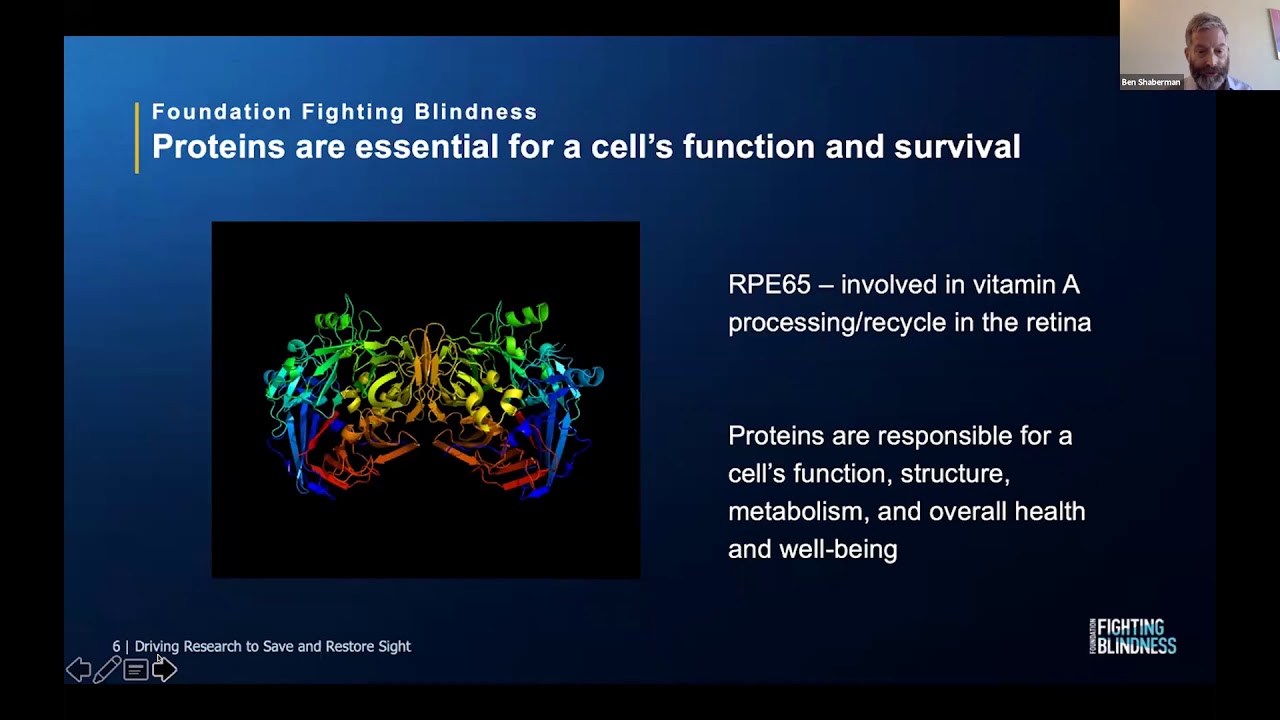 Ben Shaberman

Foundation Fighting Blindness
Proteins are essential for a cell's function and survival

RPE65 – involved in vitamin A processing/recycle in the retina

Proteins are responsible for a cell's function, structure, metabolism, and overall health and well-being

6 | Driving Research to Save and Restore Sight

FOUNDATION FIGHTING BLINDNESS